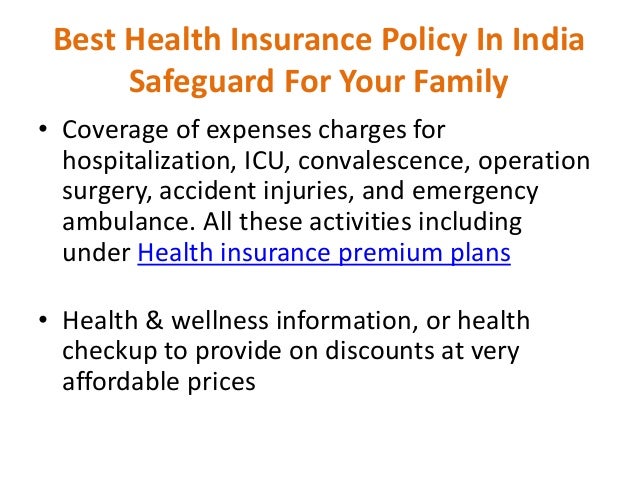 Best Health Insurance Policy In India Safeguard For Your Family

• Coverage of expenses charges for hospitalization, ICU, convalescence, operation surgery, accident injuries, and emergency ambulance. All these activities including under Health insurance premium plans

• Health & wellness information, or health checkup to provide on discounts at very affordable prices